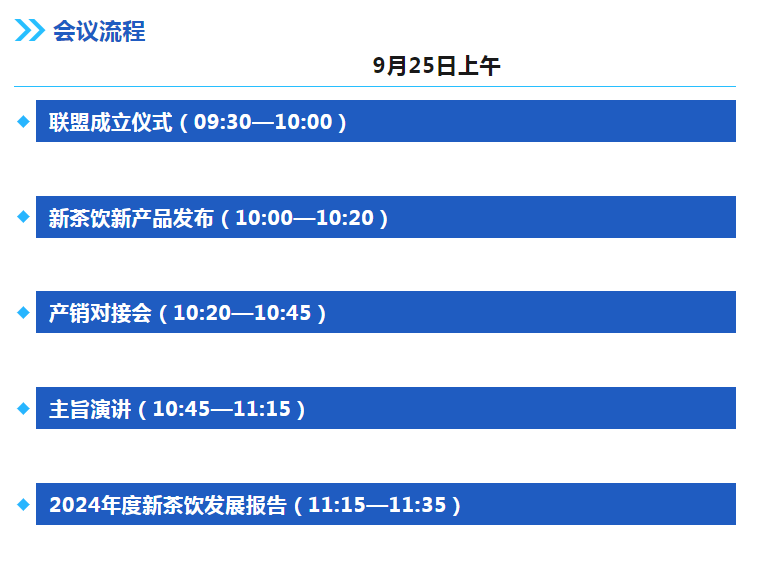 会议流程

9月25日上午

联盟成立仪式（09:30—10:00）

新茶饮新产品发布（10:00—10:20）

产销对接会（10:20—10:45）

主旨演讲（10:45—11:15）

2024年度新茶饮发展报告（11:15—11:35）